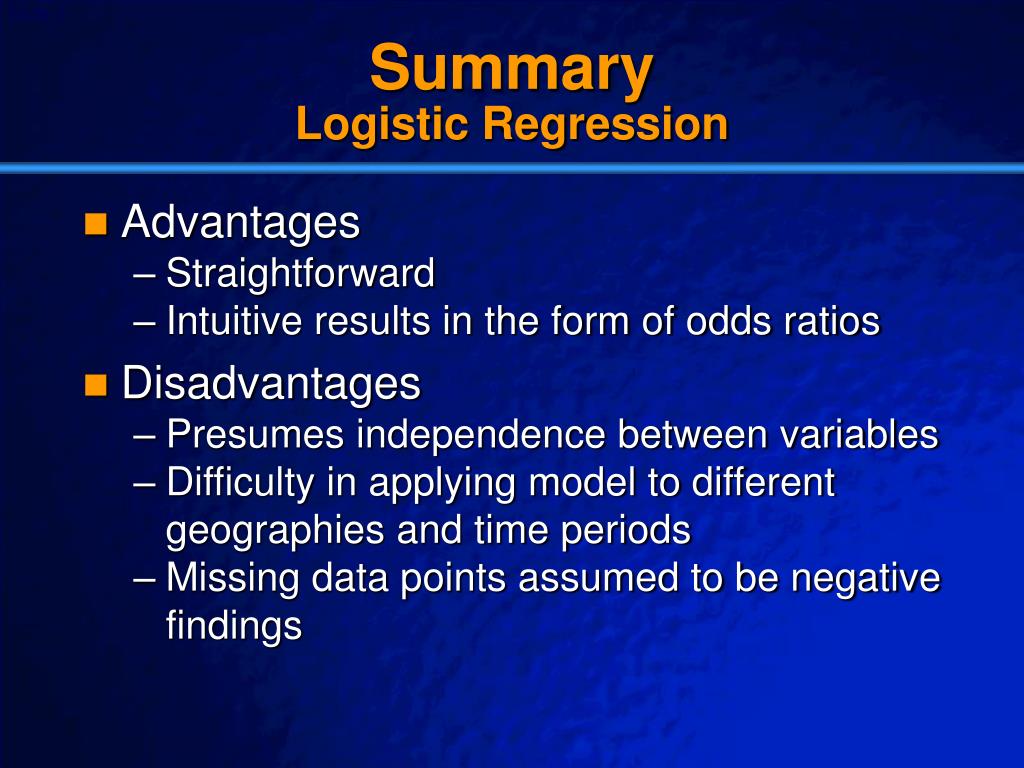 Summary
Logistic Regression

Advantages
– Straightforward
– Intuitive results in the form of odds ratios

Disadvantages
– Presumes independence between variables
– Difficulty in applying model to different geographies and time periods
– Missing data points assumed to be negative findings